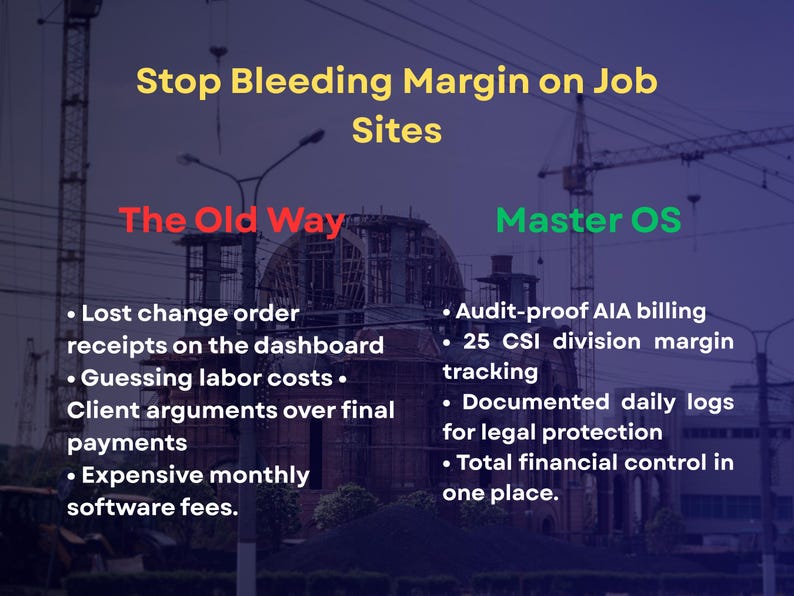 Stop Bleeding Margin on Job Sites

The Old Way

• Lost change order receipts on the dashboard
• Guessing labor costs • Client arguments over final payments
• Expensive monthly software fees.

Master OS

• Audit-proof AIA billing
• 25 CSI division margin tracking
• Documented daily logs for legal protection
• Total financial control in one place.